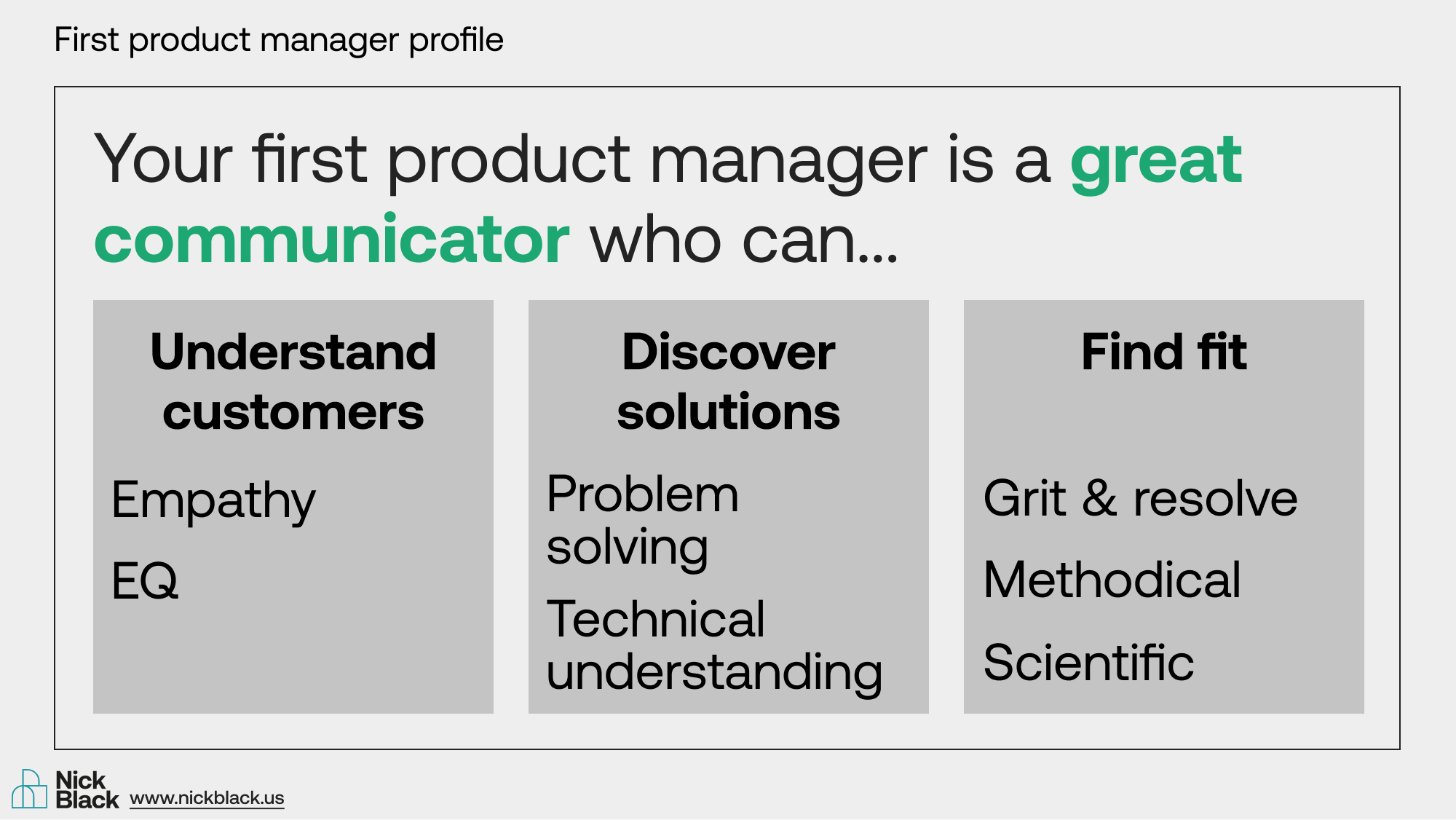 First product manager profile

Your first product manager is a great communicator who can...

Understand customers

Empathy

EQ

Discover solutions

Problem solving

Technical understanding

Find fit

Grit & resolve

Methodical

Scientific

Nick Black www.nickblack.us